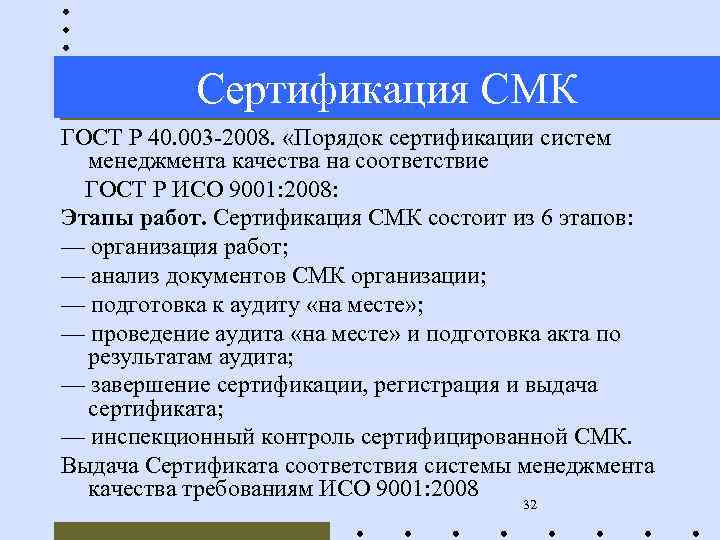 Сертификация СМК

ГОСТ Р 40.003-2008. «Порядок сертификации систем менеджмента качества на соответствие ГОСТ Р ИСО 9001:2008:

Этапы работ. Сертификация СМК состоит из 6 этапов:

— организация работ;

— анализ документов СМК организации;

— подготовка к аудиту «на месте»;

— проведение аудита «на месте» и подготовка акта по результатам аудита;

— завершение сертификации, регистрация и выдача сертификата;

— инспекционный контроль сертифицированной СМК.

Выдача Сертификата соответствия системы менеджмента качества требованиям ИСО 9001:2008

32